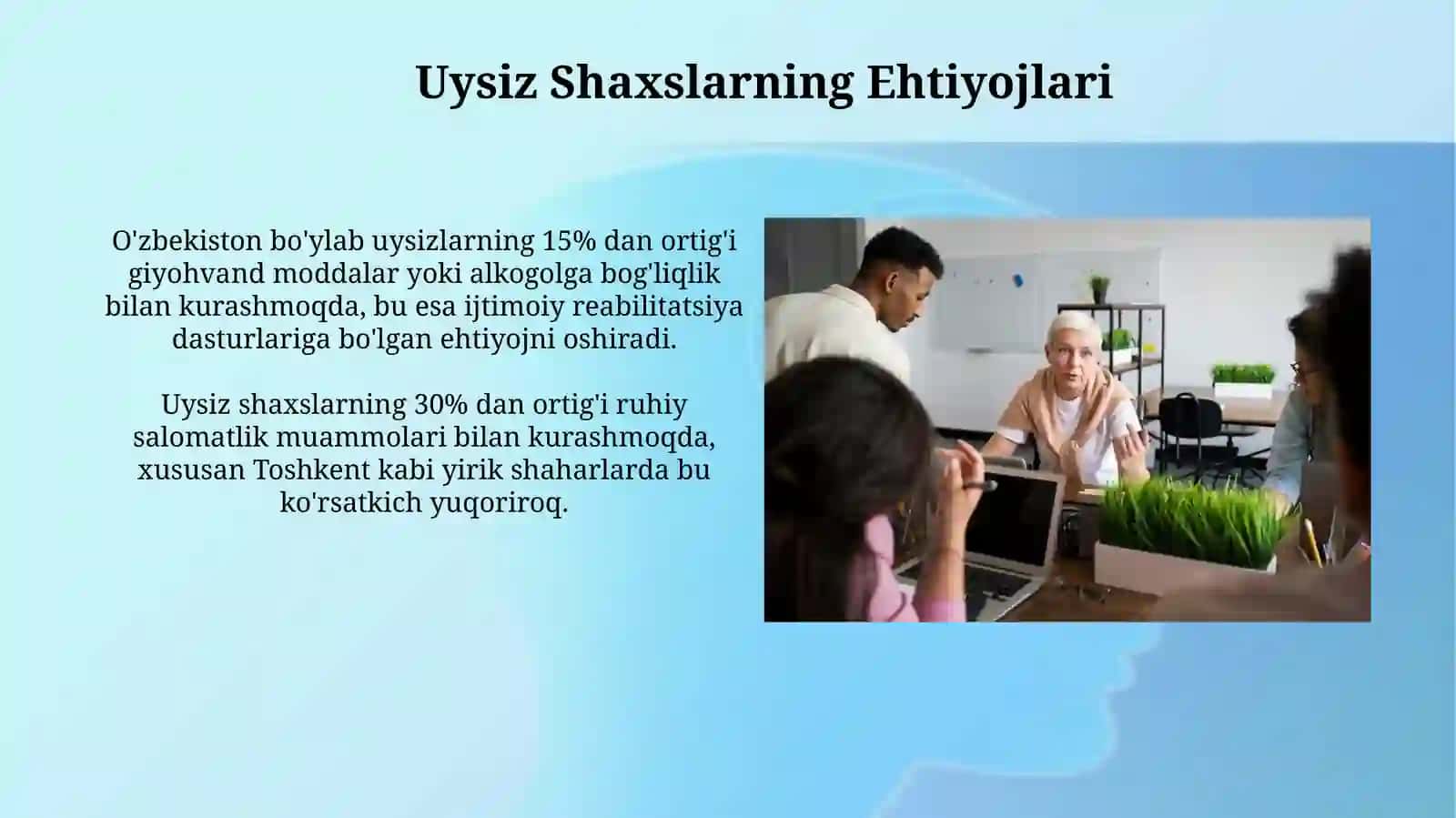 Uysiz Shaxslarning Ehtiyojlari

O'zbekiston bo'ylab uysizlarning 15% dan ortig'i giyohvand moddalar yoki alkogolga bog'liqlik bilan kurashmoqda, bu esa ijtimoiy reabilitatsiya dasturlariga bo'lgan ehtiyojni oshiradi.

Uysiz shaxslarning 30% dan ortig'i ruhiy salomatlik muammolari bilan kurashmoqda, xususan Toshkent kabi yirik shaharlarda bu ko'rsatkich yuqoriroq.